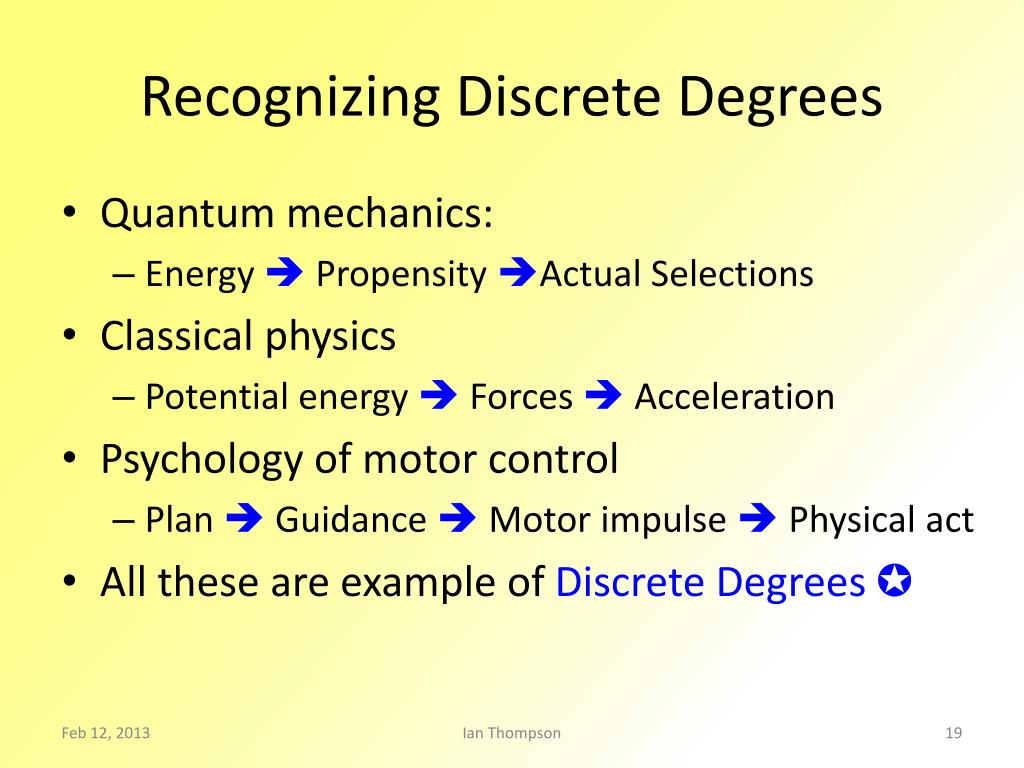 Recognizing Discrete Degrees

• Quantum mechanics:
– Energy ➔ Propensity ➔Actual Selections
• Classical physics
– Potential energy ➔ Forces ➔ Acceleration
• Psychology of motor control
– Plan ➔ Guidance ➔ Motor impulse ➔ Physical act
• All these are example of Discrete Degrees ✪

Feb 12, 2013
Ian Thompson
19